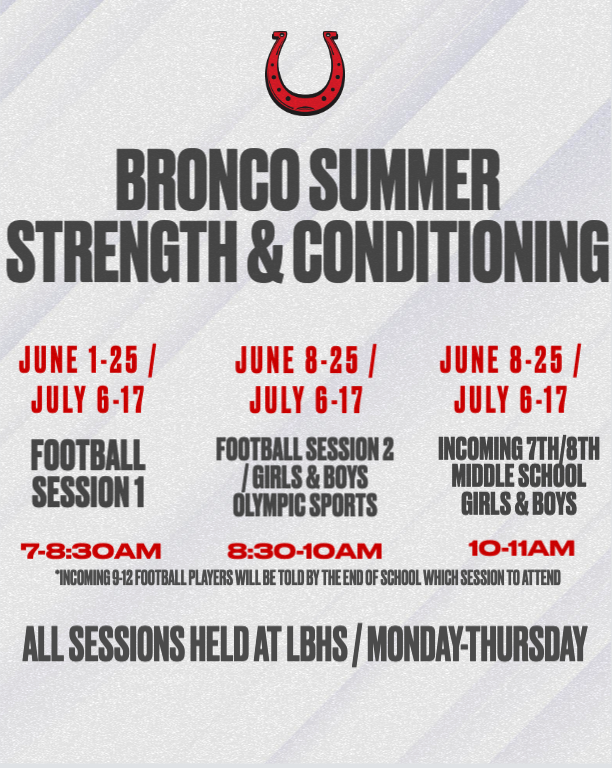 BRONCO SUMMER STRENGTH & CONDITIONING

JUNE 1-25 / JULY 6-17

FOOTBALL SESSION 1

7-8:30AM

JUNE 8-25 / JULY 6-17

FOOTBALL SESSION 2 / GIRLS & BOYS OLYMPIC SPORTS

8:30-10AM

JUNE 8-25 / JULY 6-17

INCOMING 7TH/8TH MIDDLE SCHOOL GIRLS & BOYS

10-11AM

*INCOMING 9-12 FOOTBALL PLAYERS WILL BE TOLD BY THE END OF SCHOOL WHICH SESSION TO ATTEND

ALL SESSIONS HELD AT LBHS / MONDAY-THURSDAY